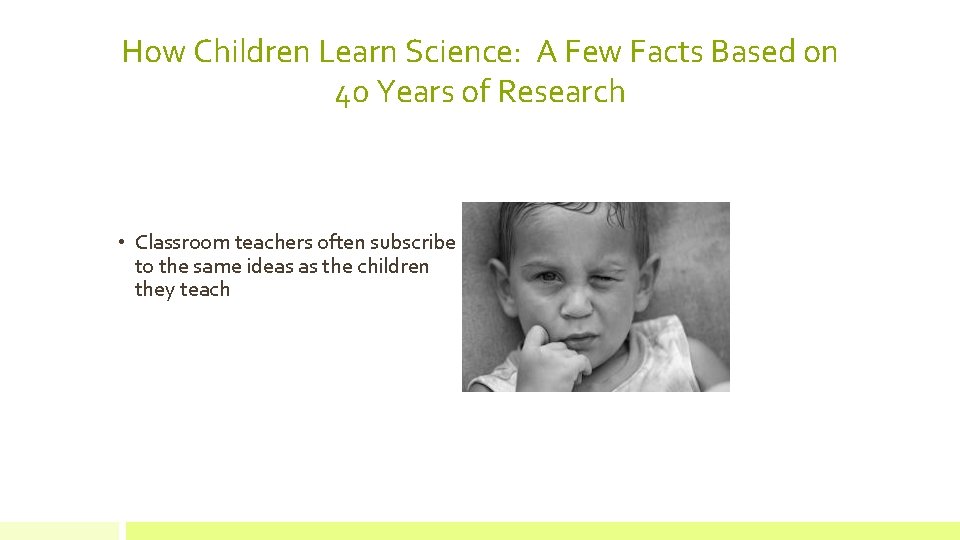 How Children Learn Science:  A Few Facts Based on 40 Years of Research

• Classroom teachers often subscribe to the same ideas as the children they teach